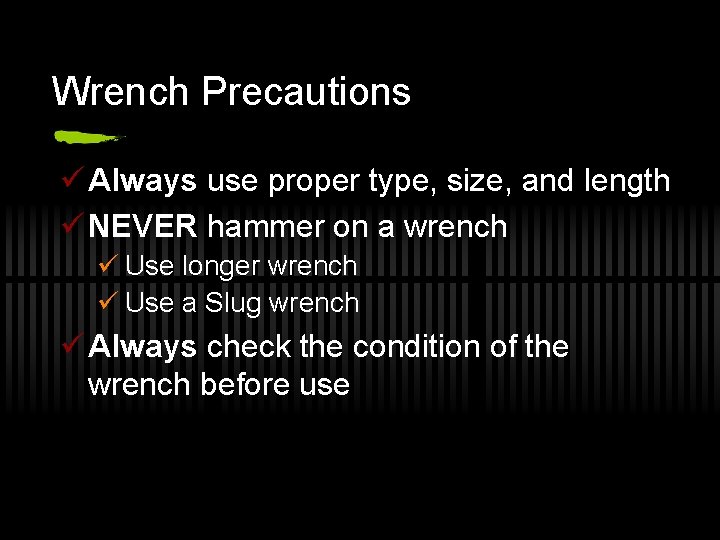 Wrench Precautions

✓ Always use proper type, size, and length
✓ NEVER hammer on a wrench
✓ Use longer wrench
✓ Use a Slug wrench
✓ Always check the condition of the wrench before use